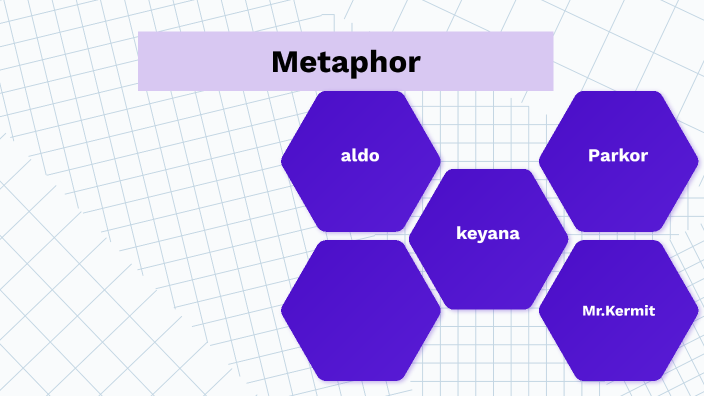 Metaphor

aldo

Parkor

keyana

Mr.Kermit